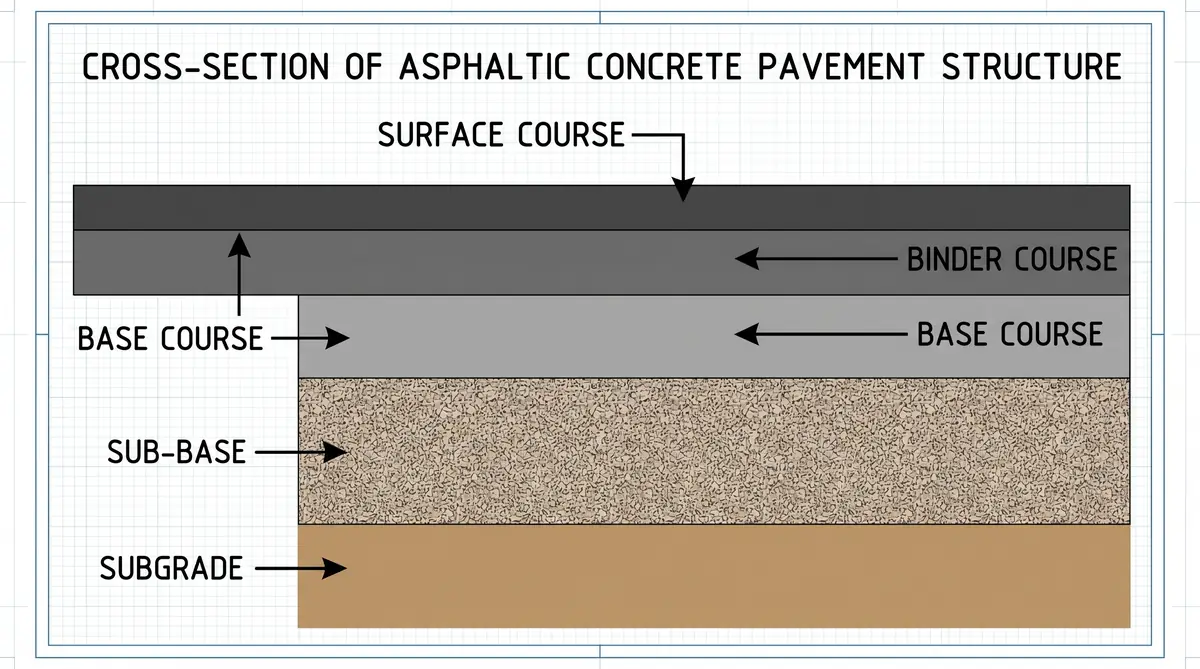 CROSS-SECTION OF ASPHALTIC CONCRETE PAVEMENT STRUCTURE

SURFACE COURSE

BINDER COURSE

BASE COURSE

BASE COURSE

SUB-BASE

SUBGRADE